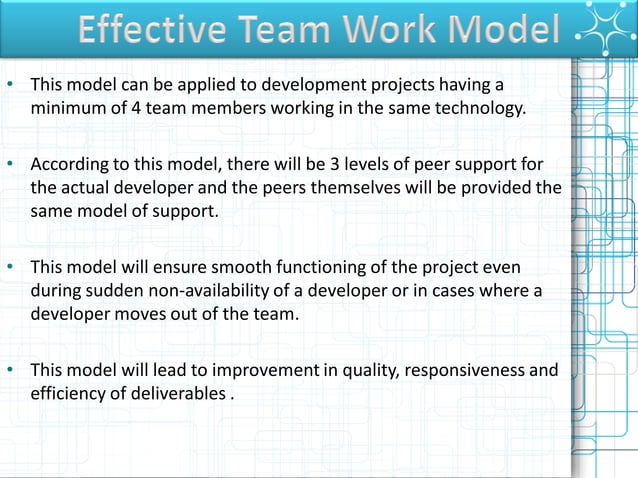 Effective Team Work Model

• This model can be applied to development projects having a minimum of 4 team members working in the same technology.

• According to this model, there will be 3 levels of peer support for the actual developer and the peers themselves will be provided the same model of support.

• This model will ensure smooth functioning of the project even during sudden non-availability of a developer or in cases where a developer moves out of the team.

• This model will lead to improvement in quality, responsiveness and efficiency of deliverables .